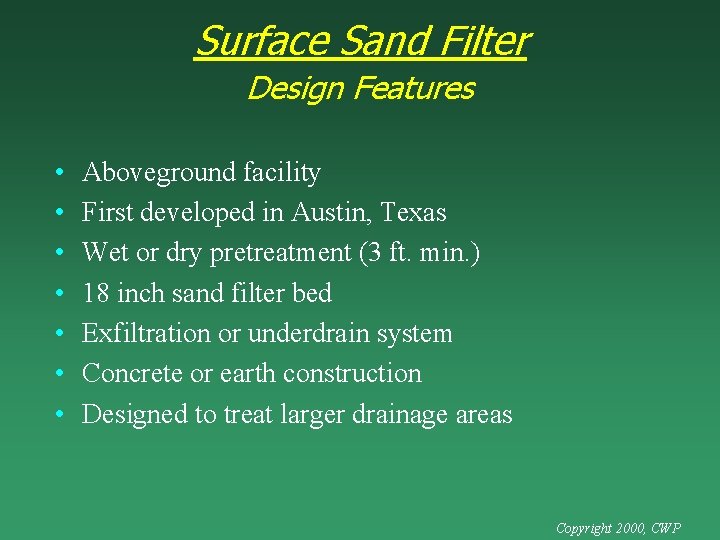 Surface Sand Filter
Design Features

• Aboveground facility
• First developed in Austin, Texas
• Wet or dry pretreatment (3 ft. min.)
• 18 inch sand filter bed
• Exfiltration or underdrain system
• Concrete or earth construction
• Designed to treat larger drainage areas

Copyright 2000, CWP